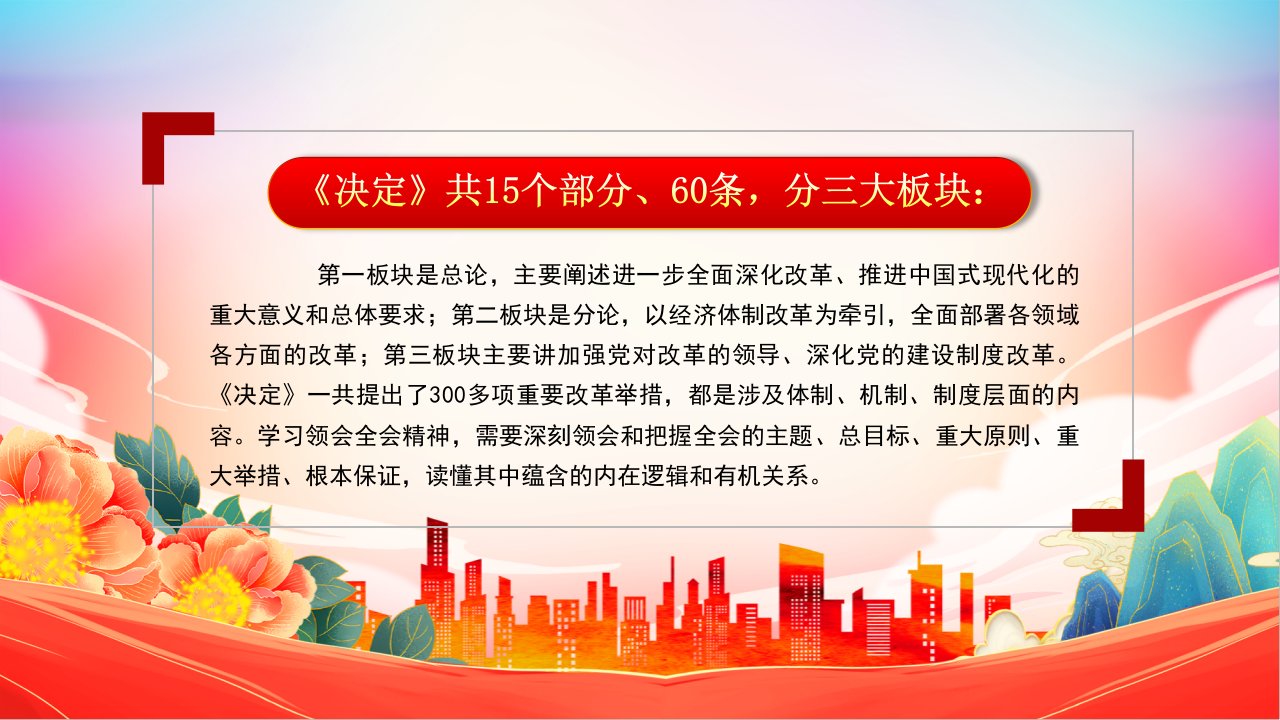 《决定》共15个部分、60条，分三大板块：

第一板块是总论，主要阐述进一步全面深化改革、推进中国式现代化的重大意义和总体要求；第二板块是分论，以经济体制改革为牵引，全面部署各领域各方面的改革；第三板块主要讲加强党对改革的领导、深化党的建设制度改革。《决定》一共提出了300多项重要改革举措，都是涉及体制、机制、制度层面的内容。学习领会全会精神，需要深刻领会和把握全会的主题、总目标、重大原则、重大举措、根本保证，读懂其中蕴含的内在逻辑和有机关系。